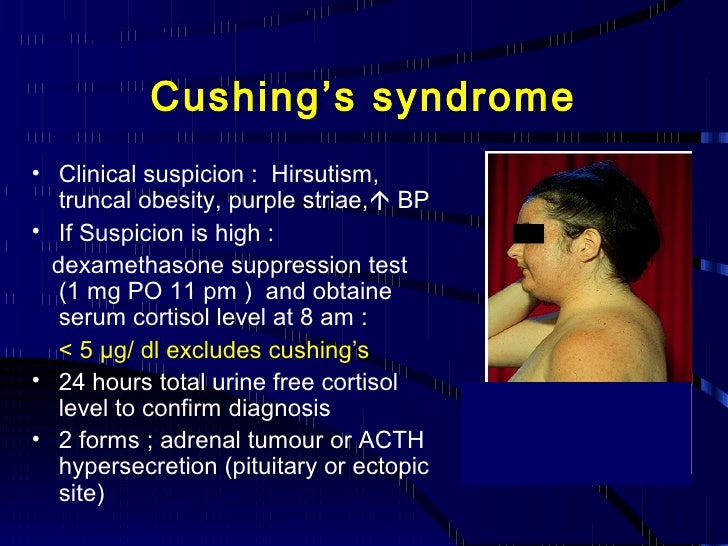 Cushing’s syndrome

• Clinical suspicion : Hirsutism, truncal obesity, purple striae,↑ BP
• If Suspicion is high :
dexamethasone suppression test (1 mg PO 11 pm ) and obtaine serum cortisol level at 8 am :
< 5 µg/ dl excludes cushing’s
• 24 hours total urine free cortisol level to confirm diagnosis
• 2 forms ; adrenal tumour or ACTH hypersecretion (pituitary or ectopic site)